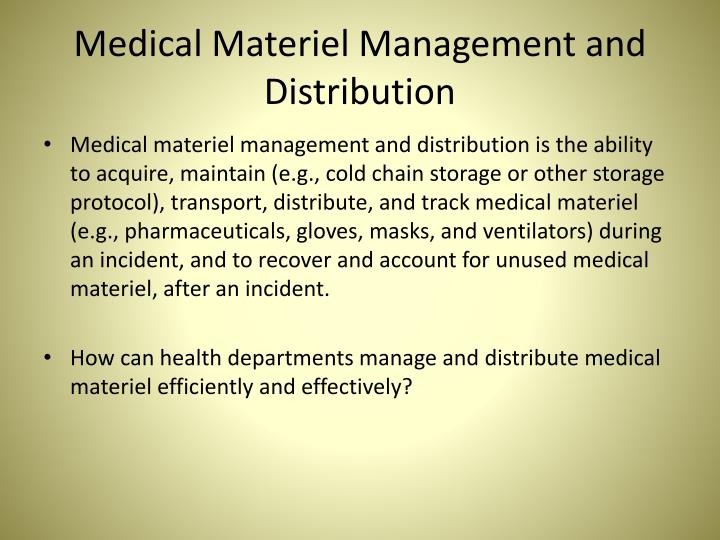 Medical Materiel Management and Distribution

• Medical materiel management and distribution is the ability to acquire, maintain (e.g., cold chain storage or other storage protocol), transport, distribute, and track medical materiel (e.g., pharmaceuticals, gloves, masks, and ventilators) during an incident, and to recover and account for unused medical materiel, after an incident.

• How can health departments manage and distribute medical materiel efficiently and effectively?